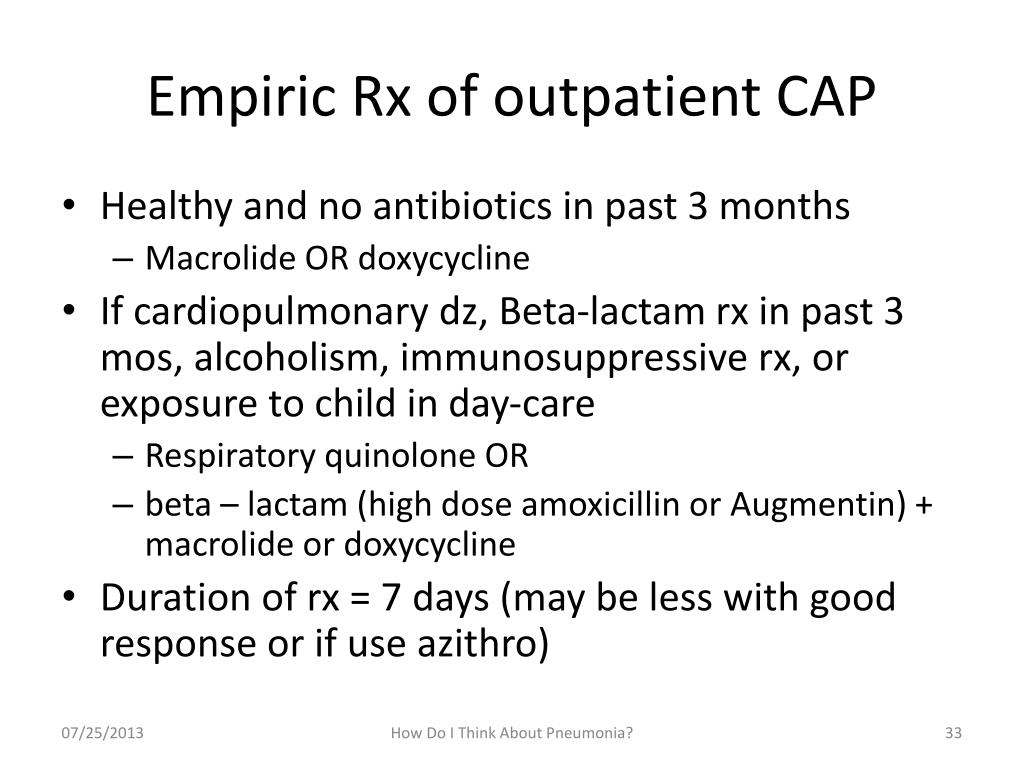 Empiric Rx of outpatient CAP

• Healthy and no antibiotics in past 3 months
– Macrolide OR doxycycline
• If cardiopulmonary dz, Beta-lactam rx in past 3 mos, alcoholism, immunosuppressive rx, or exposure to child in day-care
– Respiratory quinolone OR
– beta – lactam (high dose amoxicillin or Augmentin) + macrolide or doxycycline
• Duration of rx = 7 days (may be less with good response or if use azithro)

07/25/2013

How Do I Think About Pneumonia?

33